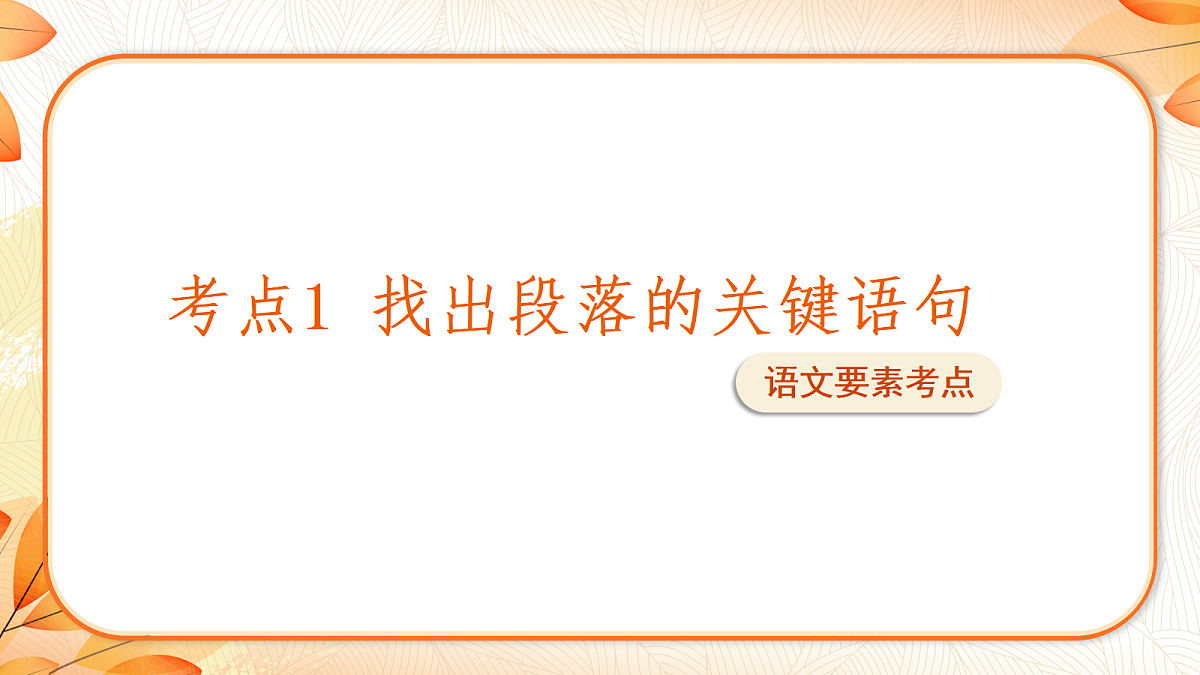 考点1 找出段落的关键语句

语文要素考点